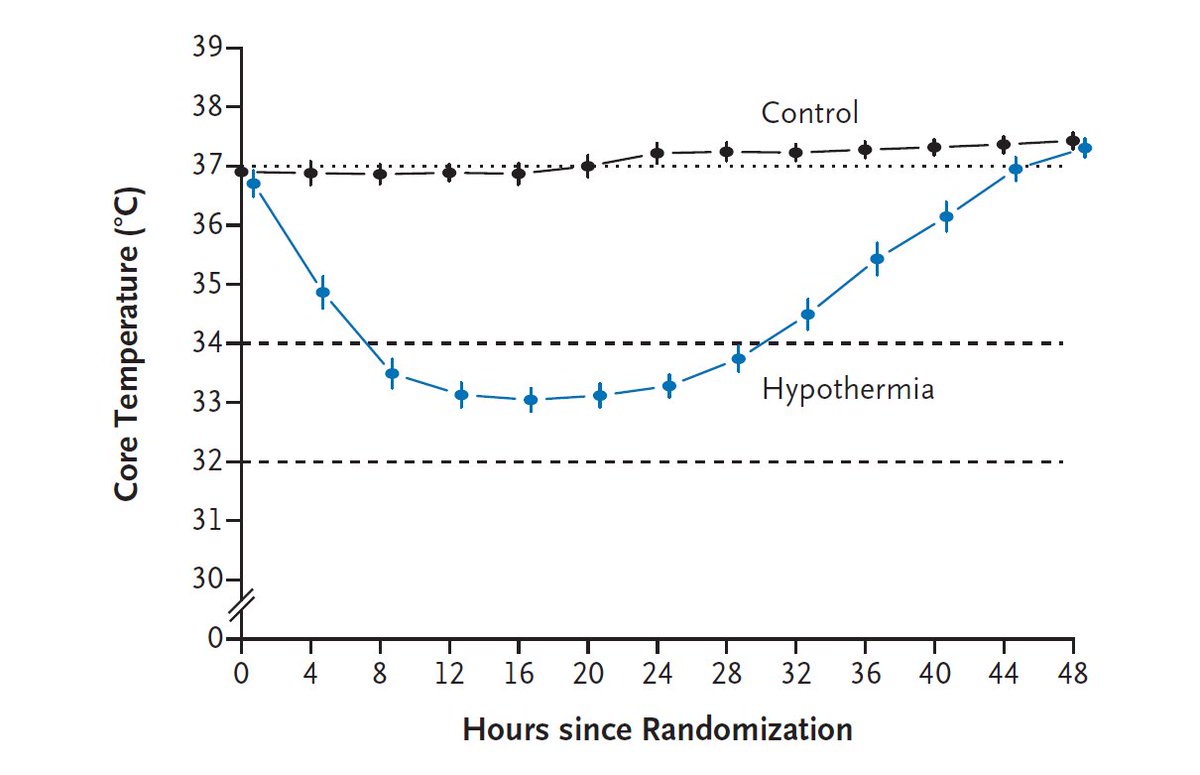 Core Temperature (°C)

39
38
37
36
35
34
33
32
31
30
0

Control

Hypothermia

0 4 8 12 16 20 24 28 32 36 40 44 48

Hours since Randomization